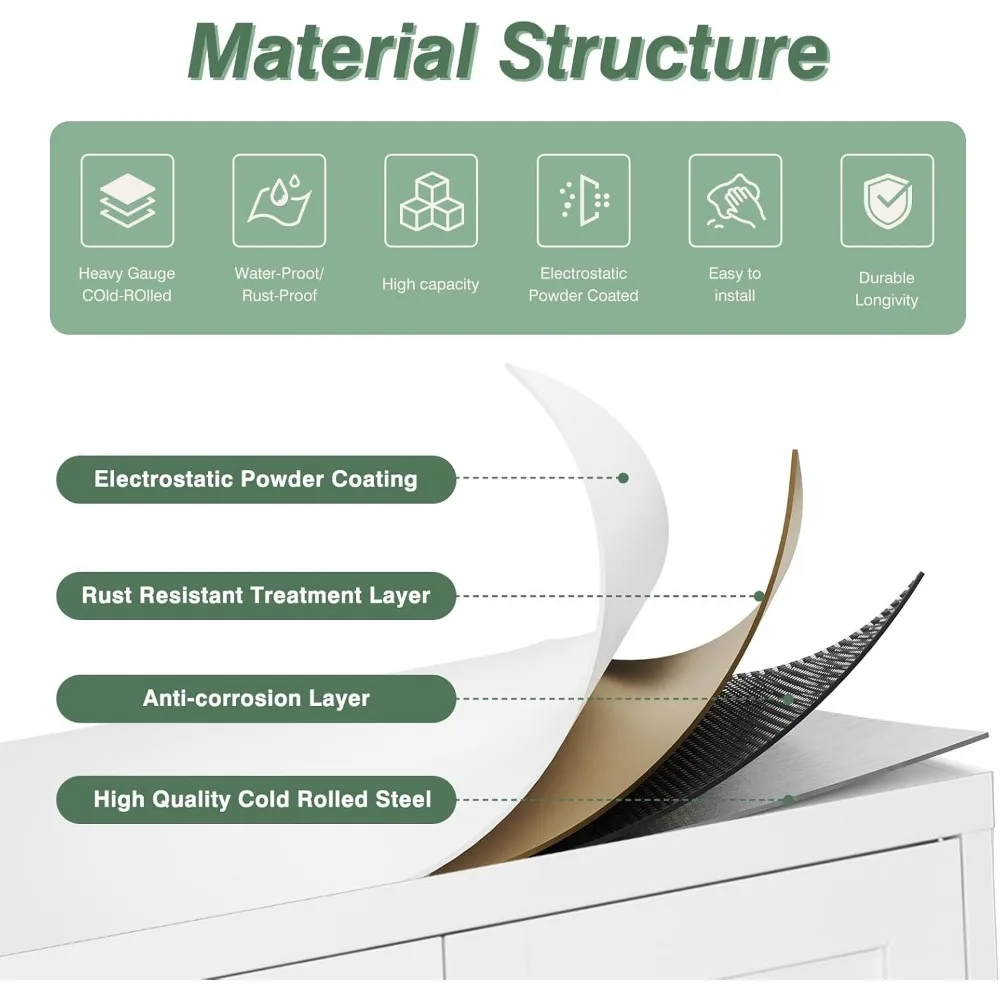 Material Structure

Heavy Gauge COld-ROlled

Water-Proof/ Rust-Proof

High capacity

Electrostatic Powder Coated

Easy to install

Durable Longivity

Electrostatic Powder Coating

Rust Resistant Treatment Layer

Anti-corrosion Layer

High Quality Cold Rolled Steel